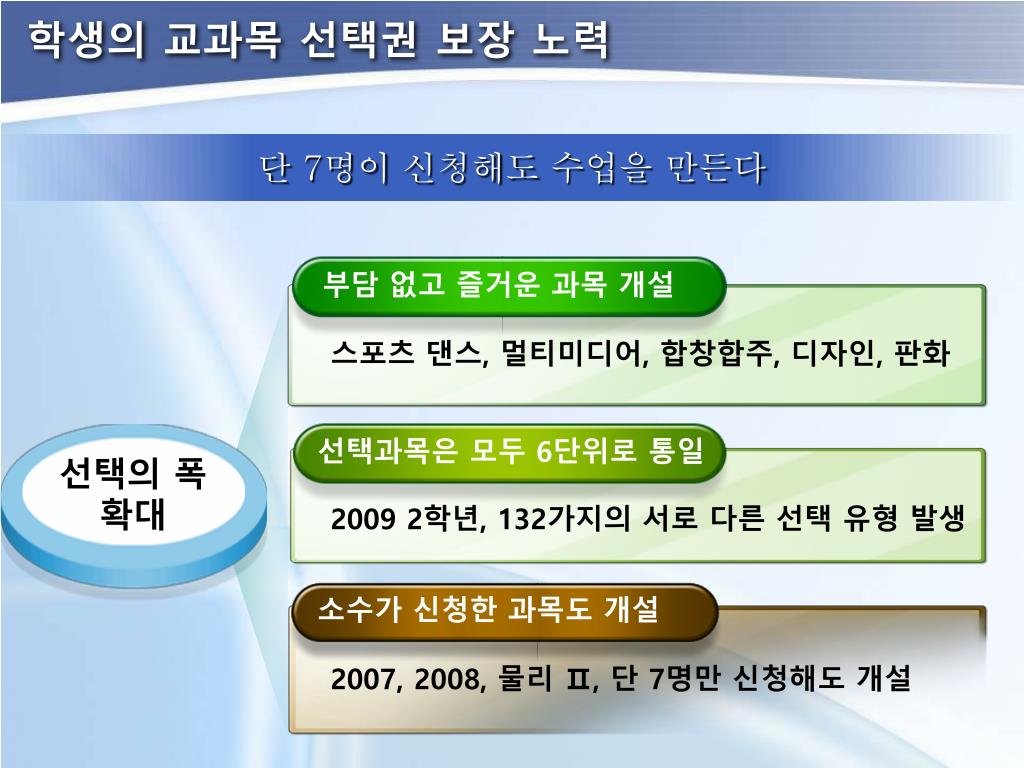 학생의 교과목 선택권 보장 노력

단 7명이 신청해도 수업을 만든다

선택의 폭 확대

부담 없고 즐거운 과목 개설

스포츠 댄스, 멀티미디어, 합창합주, 디자인, 판화

선택과목은 모두 6단위로 통일

2009 2학년, 132가지의 서로 다른 선택 유형 발생

소수가 신청한 과목도 개설

2007, 2008, 물리 Ⅱ, 단 7명만 신청해도 개설